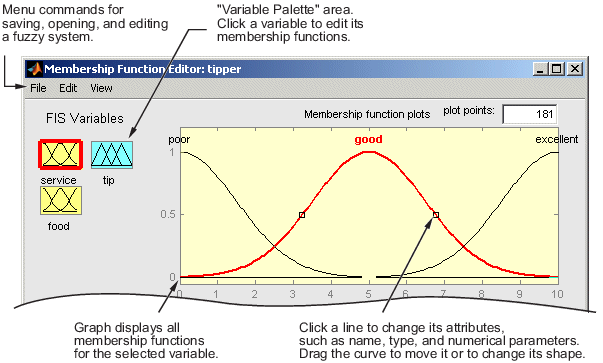 Menu commands for saving, opening, and editing a fuzzy system.

"Variable Palette" area. Click a variable to edit its membership functions.

Membership Function Editor: tipper

File Edit View

FIS Variables

service

tip

food

Membership function plots

plot points: 181

poor

good

excellent

1

0.5

0

0 1 2 3 4 5 6 7 8 9 10

Graph displays all membership functions for the selected variable.

Click a line to change its attributes, such as name, type, and numerical parameters. Drag the curve to move it or to change its shape.